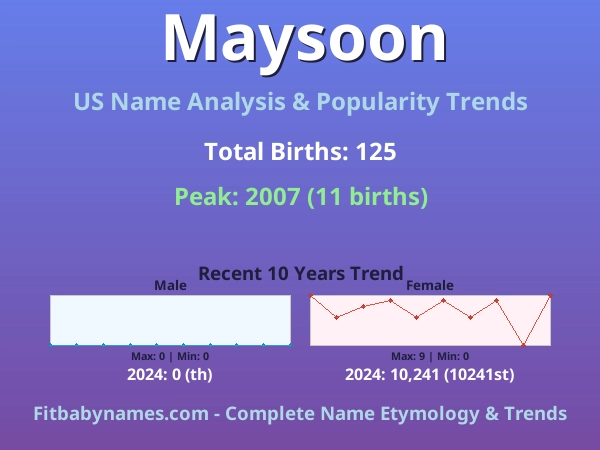 Maysoon

US Name Analysis & Popularity Trends

Total Births: 125

Peak: 2007 (11 births)

Recent 10 Years Trend

Male

Max: 0 | Min: 0

2024: 0 (th)

Female

Max: 9 | Min: 0

2024: 10,241 (10241st)

Fitbabynames.com - Complete Name Etymology & Trends